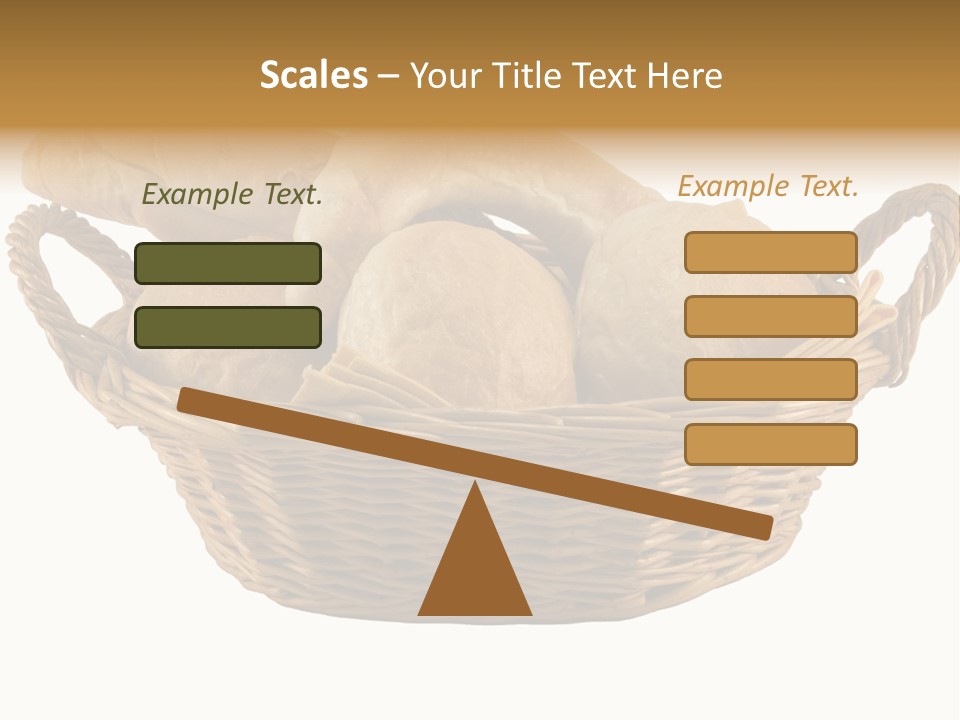 Scales – Your Title Text Here

Example Text.

Example Text.